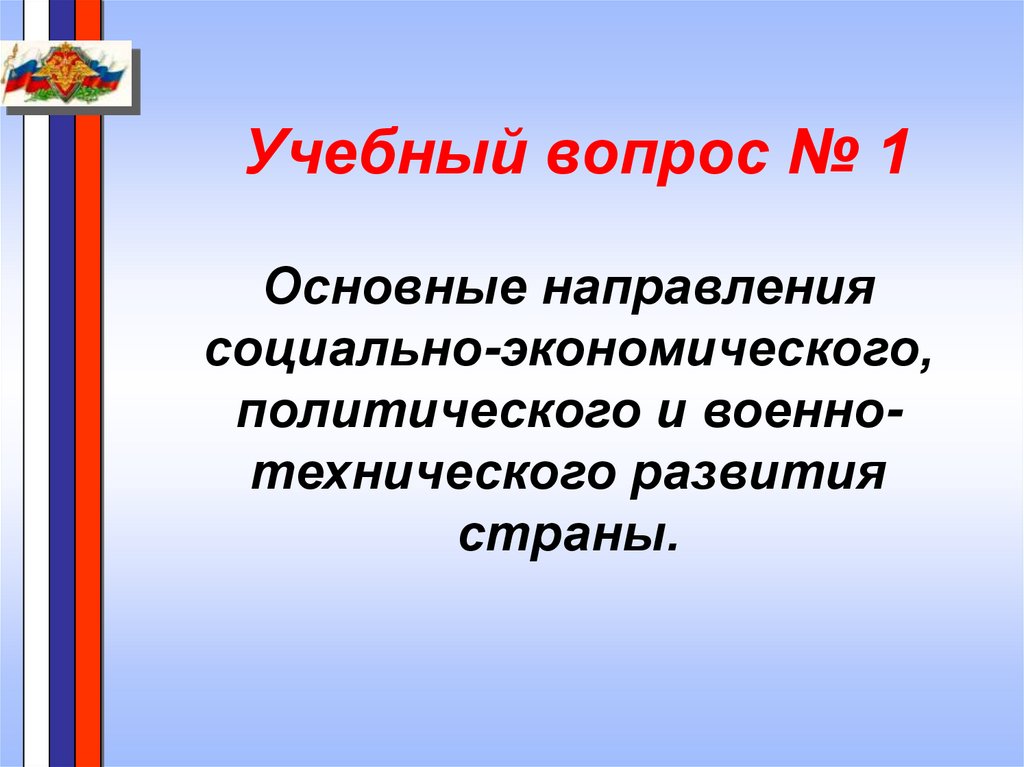 Учебный вопрос № 1

Основные направления социально-экономического, политического и военно-технического развития страны.